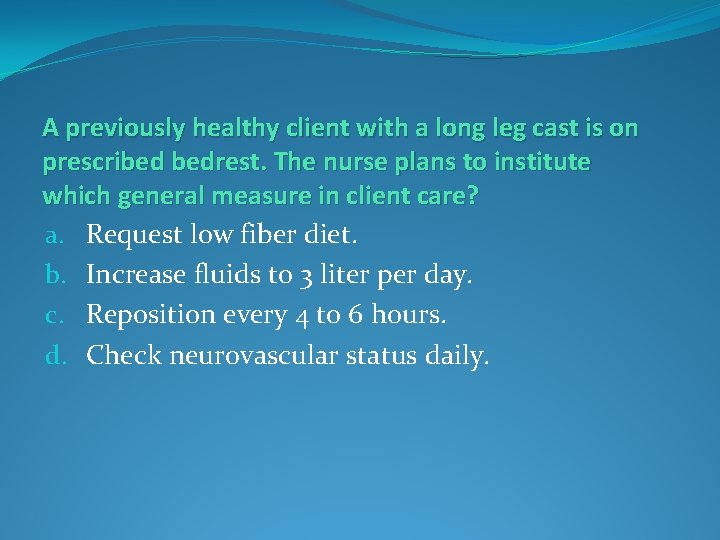 A previously healthy client with a long leg cast is on prescribed bedrest. The nurse plans to institute which general measure in client care?

a. Request low fiber diet.
b. Increase fluids to 3 liter per day.
c. Reposition every 4 to 6 hours.
d. Check neurovascular status daily.